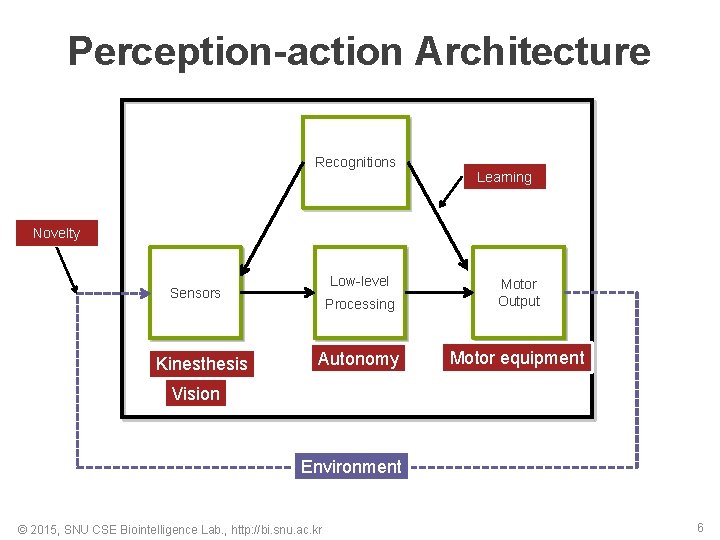 Perception-action Architecture

Recognitions

Learning

Novelty

Sensors

Low-level Processing

Motor Output

Kinesthesis

Vision

Autonomy

Motor equipment

Environment

© 2015, SNU CSE Biointelligence Lab., http://bi.snu.ac.kr

6